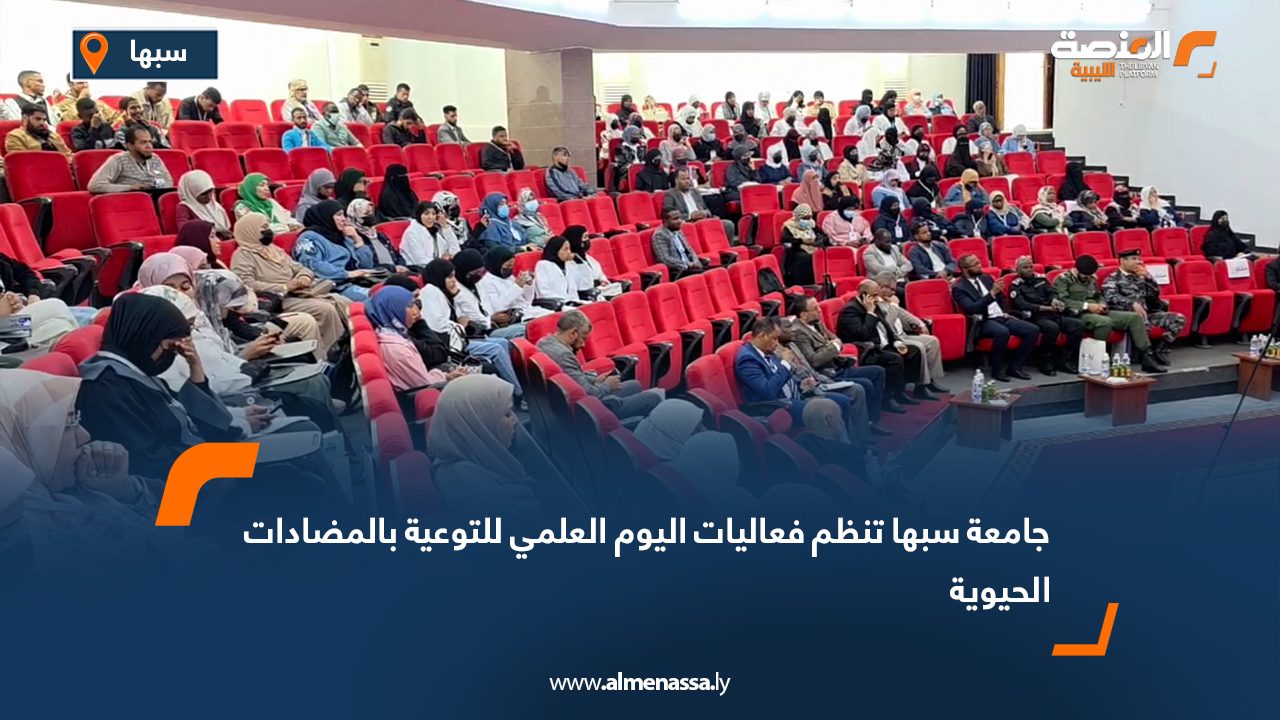 سبها

المنصة الليبية
THE LIBYAN PLATFORM

جامعة سبها تنظم فعاليات اليوم العلمي للتوعية بالمضادات الحيوية

www.almenassa.ly